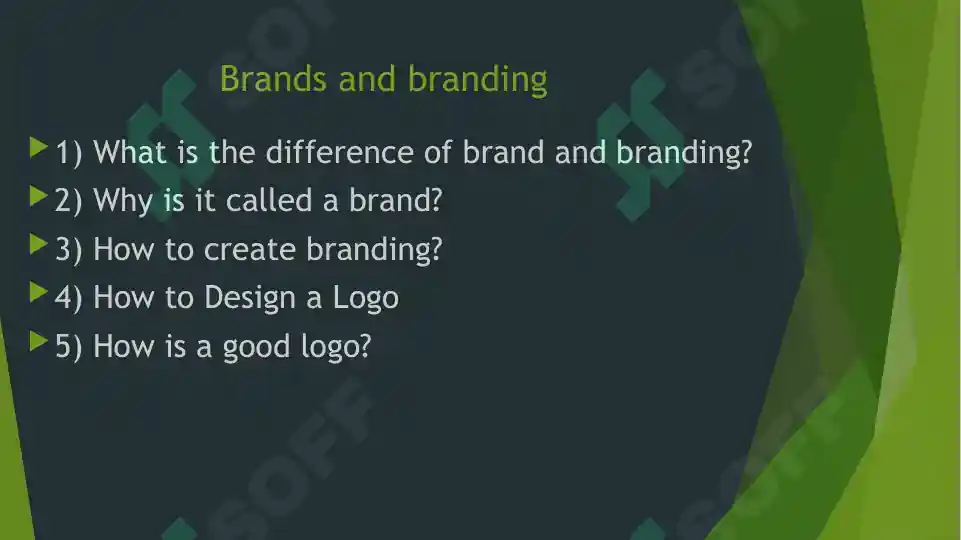 Brands and branding

1) What is the difference of brand and branding?

2) Why is it called a brand?

3) How to create branding?

4) How to Design a Logo

5) How is a good logo?

SOFF

SOFF

SOFF

SOFF